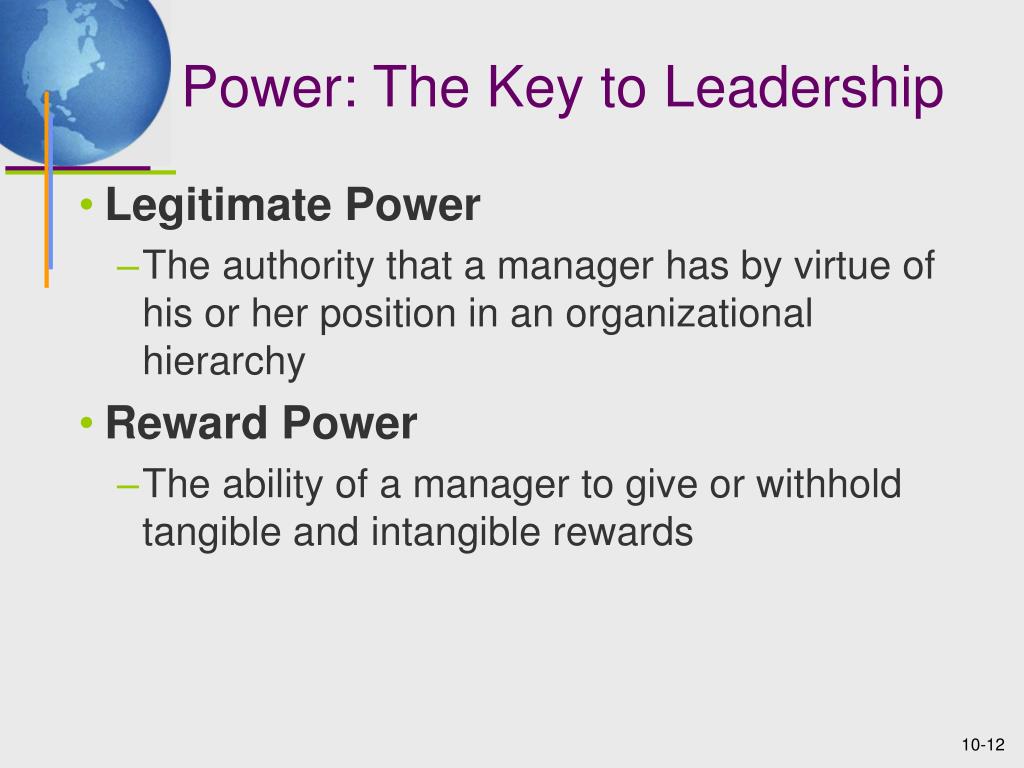 Power: The Key to Leadership

• Legitimate Power
– The authority that a manager has by virtue of his or her position in an organizational hierarchy

• Reward Power
– The ability of a manager to give or withhold tangible and intangible rewards

10-12